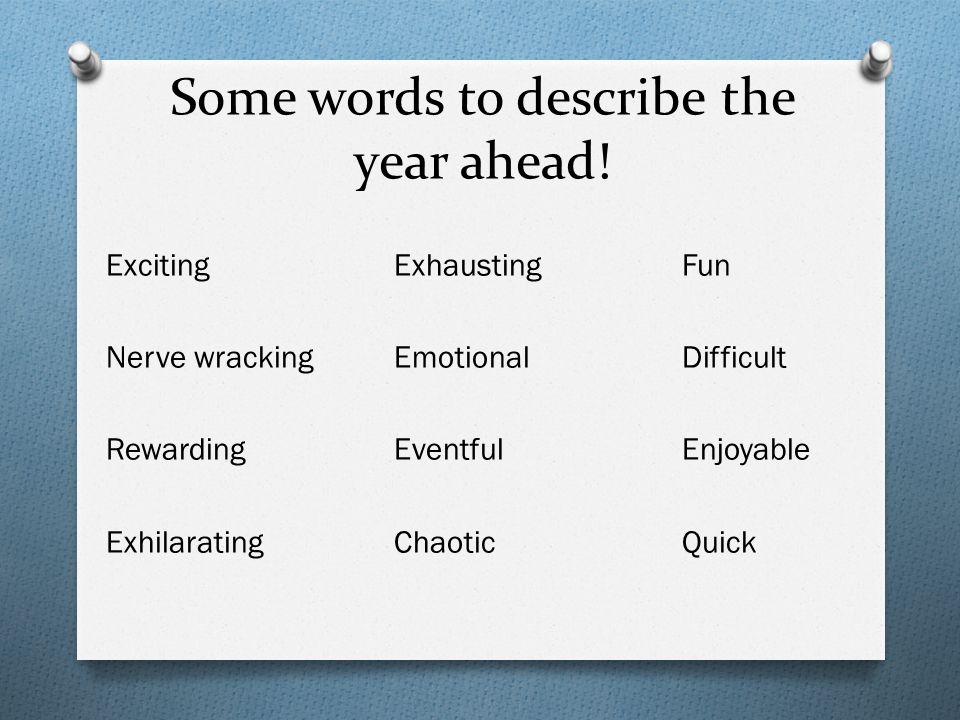 Some words to describe the year ahead!

Exciting

Nerve wracking

Rewarding

Exhilarating

Exhausting

Emotional

Eventful

Chaotic

Fun

Difficult

Enjoyable

Quick